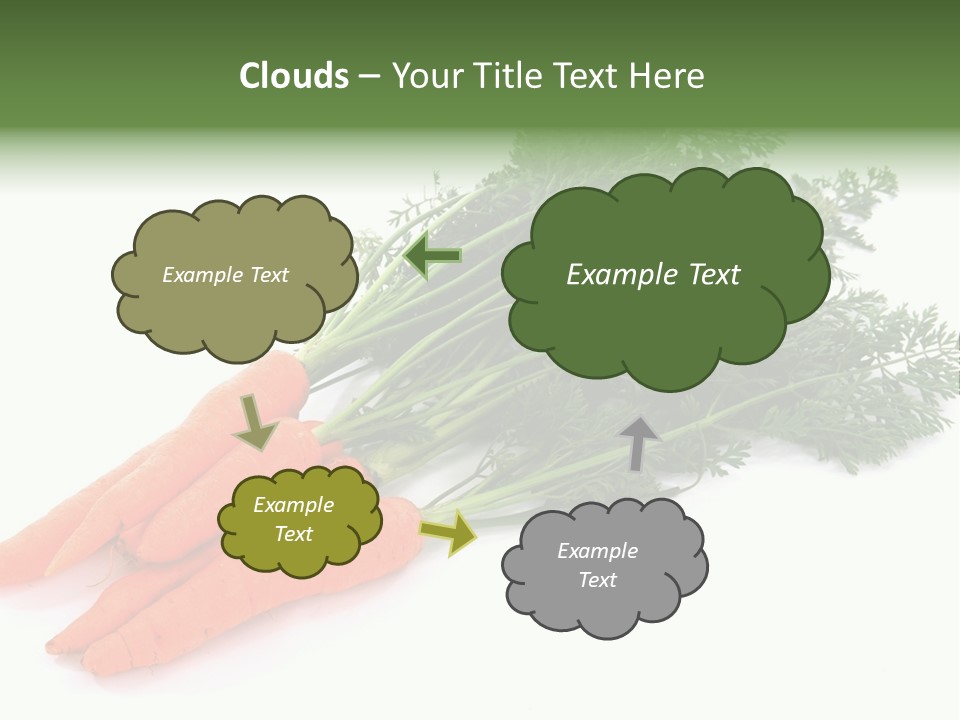 Clouds – Your Title Text Here

Example Text

Example Text

Example Text

Example Text